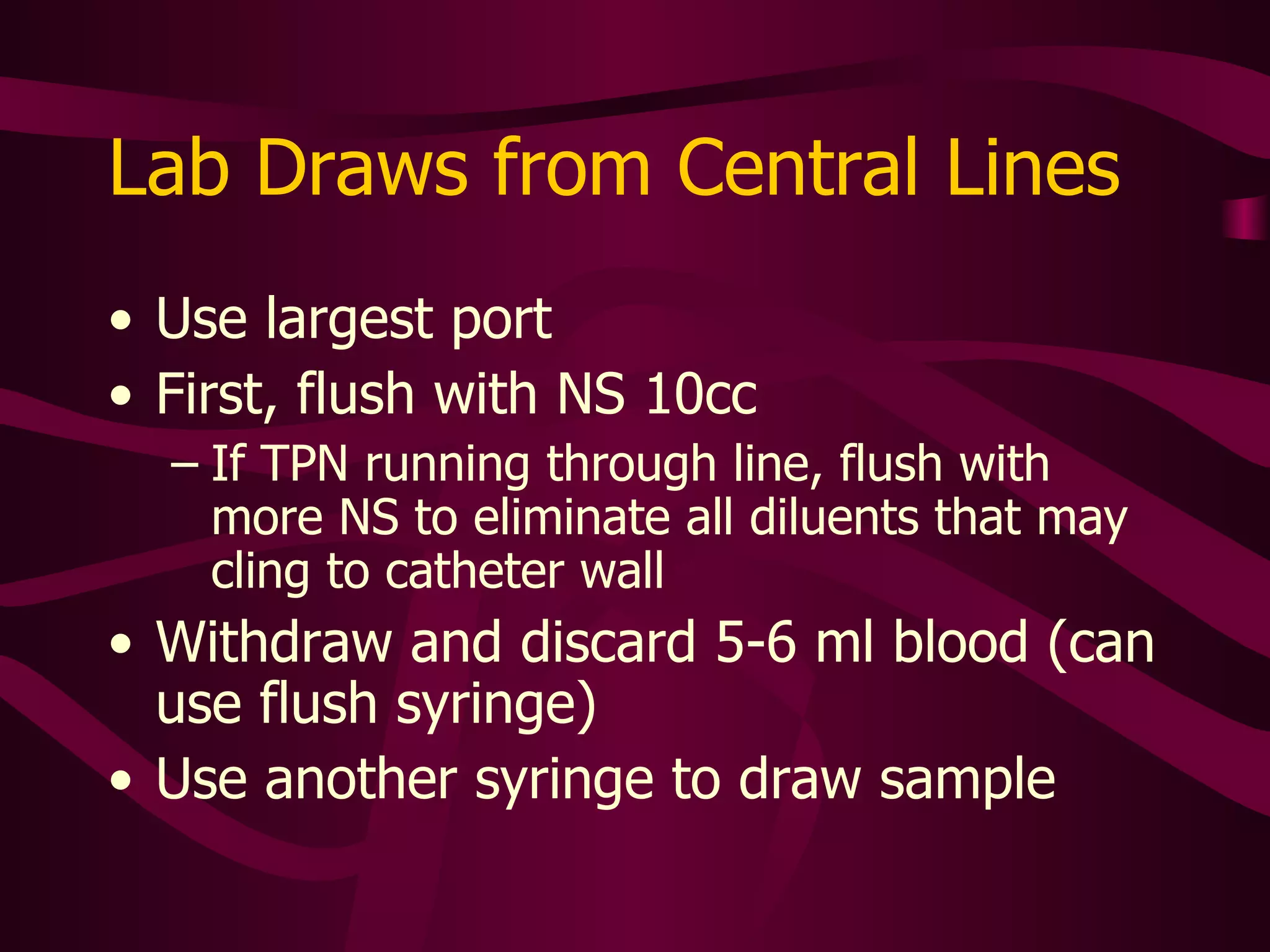 Lab Draws from Central Lines

• Use largest port
• First, flush with NS 10cc
  – If TPN running through line, flush with more NS to eliminate all diluents that may cling to catheter wall
• Withdraw and discard 5-6 ml blood (can use flush syringe)
• Use another syringe to draw sample